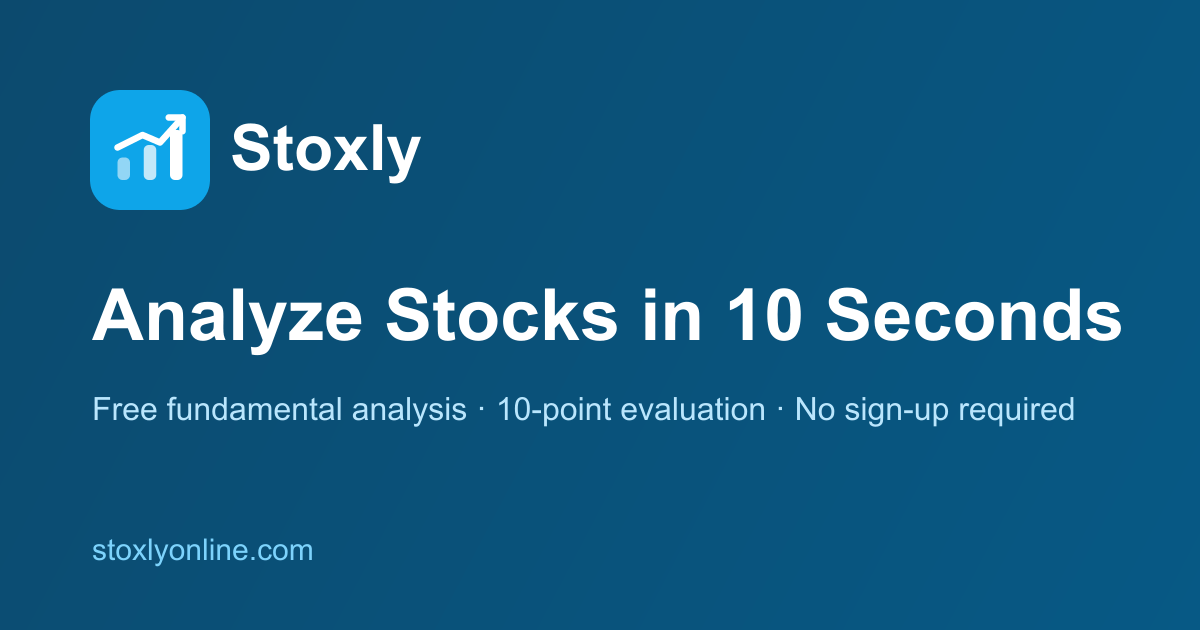 Stoxly

Analyze Stocks in 10 Seconds

Free fundamental analysis · 10-point evaluation · No sign-up required

stoxlyonline.com